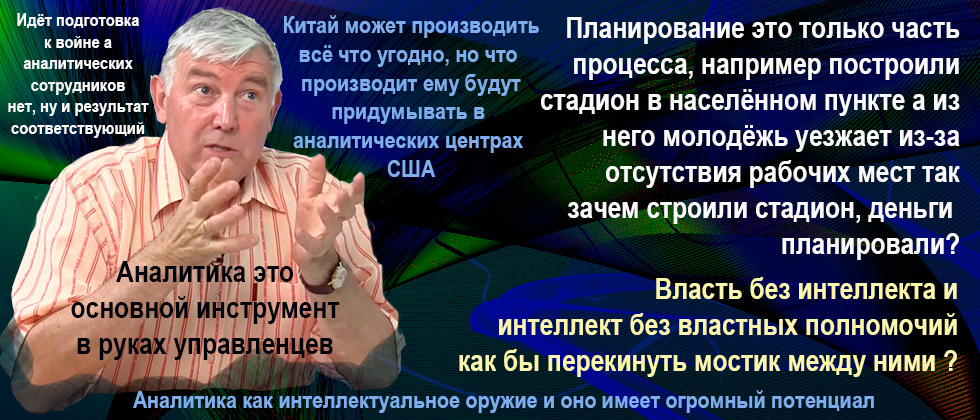 Идёт подготовка к войне а аналитических сотрудников нет, ну и результат соответствующий

Китай может производить всё что угодно, но что производит ему будут придумывать в аналитических центрах США

Планирование это только часть процесса, например построили стадион в населённом пункте а из него молодёжь уезжает из-за отсутствия рабочих мест так зачем строили стадион, деньги планировали?

Аналитика это основной инструмент в руках управленцев

Власть без интеллекта и интеллект без властных полномочий как бы перекинуть мостик между ними ?

Аналитика как интеллектуальное оружие и оно имеет огромный потенциал